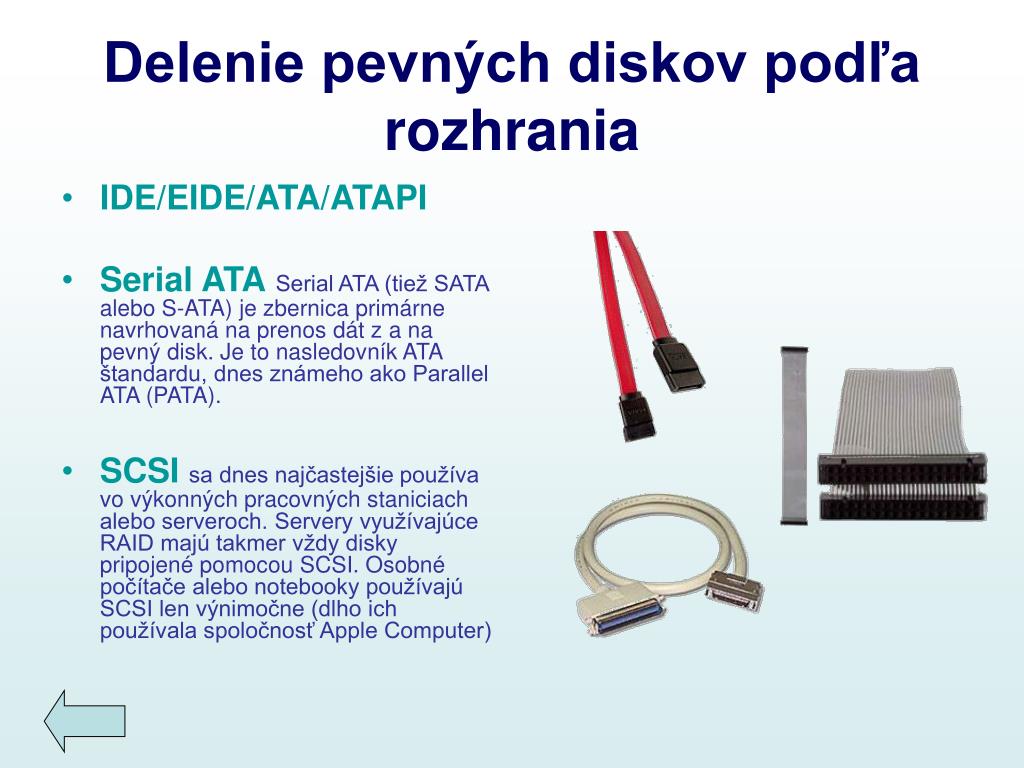 Delenie pevných diskov podľa rozhrania

• IDE/EIDE/ATA/ATAPI

• Serial ATA Serial ATA (tiež SATA alebo S-ATA) je zbernica primárne navrhovaná na prenos dát z a na pevný disk. Je to nasledovník ATA štandardu, dnes známeho ako Parallel ATA (PATA).

• SCSI sa dnes najčastejšie používa vo výkonných pracovných staniciach alebo serveroch. Servery využívajúce RAID majú takmer vždy disky pripojené pomocou SCSI. Osobné počítače alebo notebooky používajú SCSI len výnimočne (dlho ich používala spoločnosť Apple Computer)